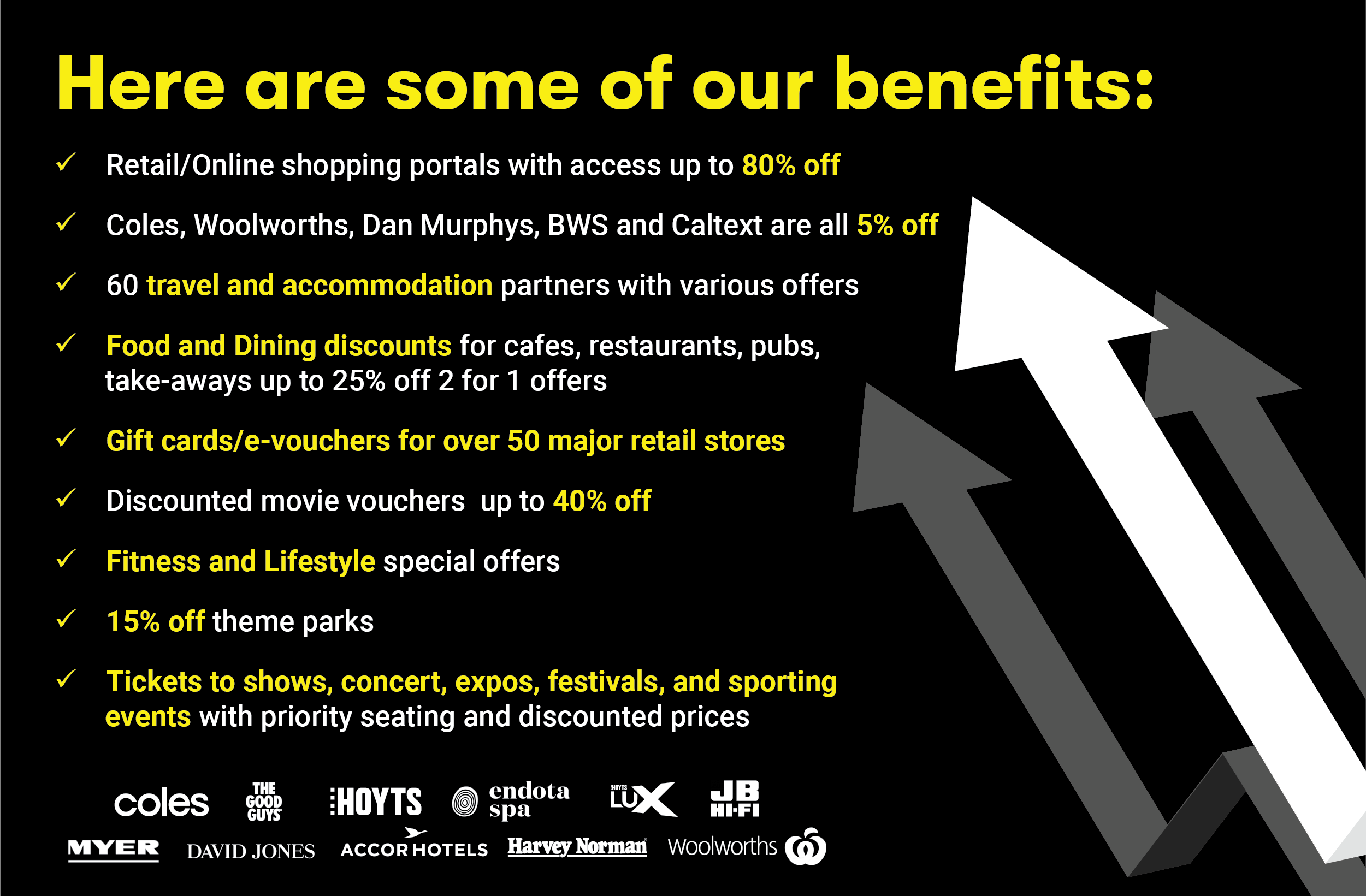 Here are some of our benefits:

✓ Retail/Online shopping portals with access up to 80% off

✓ Coles, Woolworths, Dan Murphys, BWS and Caltext are all 5% off

✓ 60 travel and accommodation partners with various offers

✓ Food and Dining discounts for cafes, restaurants, pubs, take-aways up to 25% off 2 for 1 offers

✓ Gift cards/e-vouchers for over 50 major retail stores

✓ Discounted movie vouchers up to 40% off

✓ Fitness and Lifestyle special offers

✓ 15% off theme parks

✓ Tickets to shows, concert, expos, festivals, and sporting events with priority seating and discounted prices

coles THE GOOD GUYS HOYTS endota spa HOYTS LUX JB HI-FI

MYER DAVID JONES ACCORHOTELS Harvey Norman Woolworths